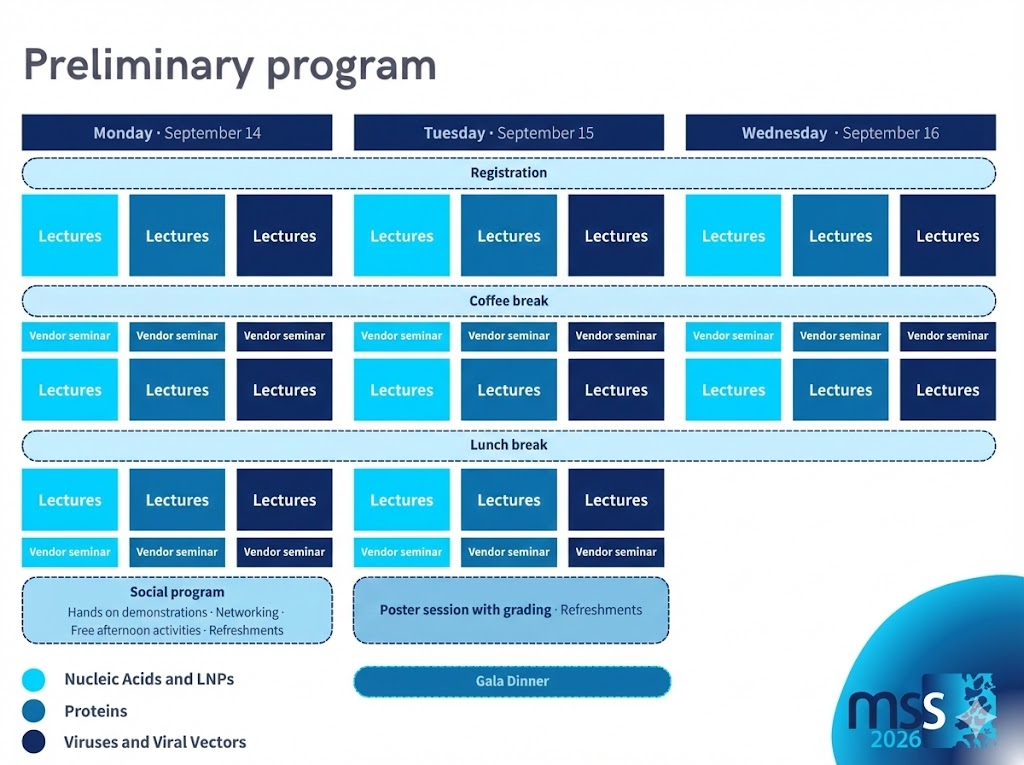 Preliminary program

Monday · September 14

Tuesday · September 15

Wednesday · September 16

Registration

Lectures Lectures Lectures Lectures Lectures Lectures Lectures Lectures Lectures

Coffee break

Vendor seminar Vendor seminar Vendor seminar Vendor seminar Vendor seminar Vendor seminar Vendor seminar Vendor seminar Vendor seminar

Lectures Lectures Lectures Lectures Lectures Lectures Lectures Lectures Lectures

Lunch break

Lectures Lectures Lectures Lectures Lectures Lectures

Vendor seminar Vendor seminar Vendor seminar Vendor seminar Vendor seminar Vendor seminar

Social program
Hands on demonstrations · Networking · Free afternoon activities · Refreshments

Poster session with grading · Refreshments

Gala Dinner

Nucleic Acids and LNPs

Proteins

Viruses and Viral Vectors

mss
2026